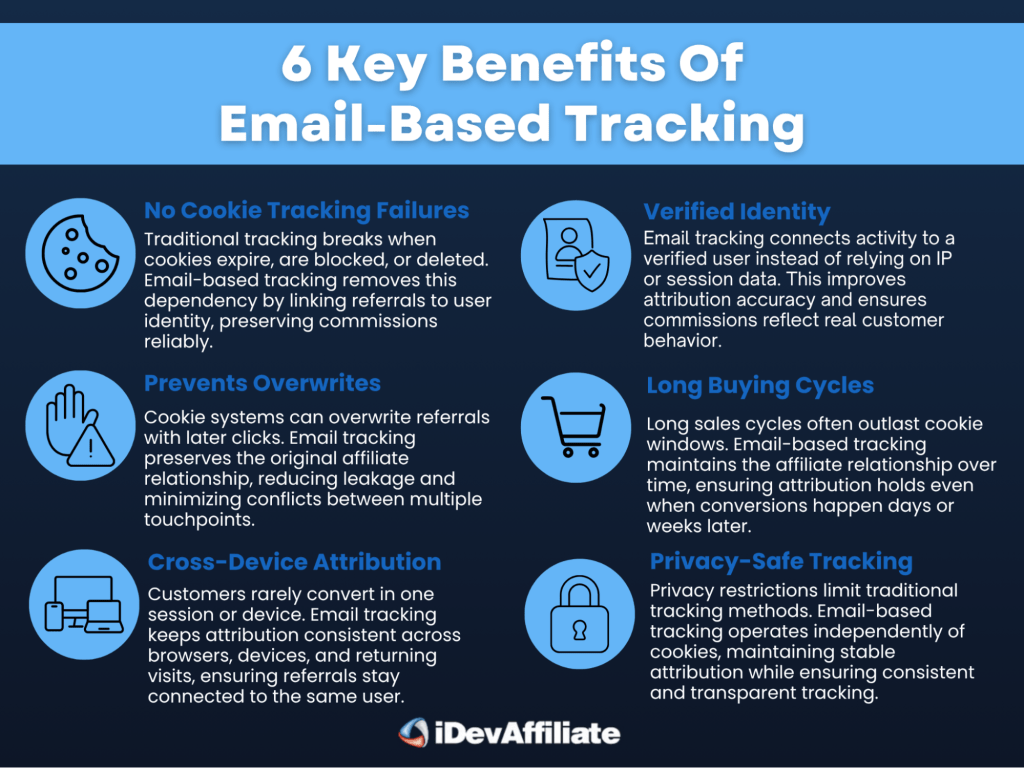 6 Key Benefits Of Email-Based Tracking

No Cookie Tracking Failures

Traditional tracking breaks when cookies expire, are blocked, or deleted. Email-based tracking removes this dependency by linking referrals to user identity, preserving commissions reliably.

Prevents Overwrites

Cookie systems can overwrite referrals with later clicks. Email tracking preserves the original affiliate relationship, reducing leakage and minimizing conflicts between multiple touchpoints.

Cross-Device Attribution

Customers rarely convert in one session or device. Email tracking keeps attribution consistent across browsers, devices, and returning visits, ensuring referrals stay connected to the same user.

Verified Identity

Email tracking connects activity to a verified user instead of relying on IP or session data. This improves attribution accuracy and ensures commissions reflect real customer behavior.

Long Buying Cycles

Long sales cycles often outlast cookie windows. Email-based tracking maintains the affiliate relationship over time, ensuring attribution holds even when conversions happen days or weeks later.

Privacy-Safe Tracking

Privacy restrictions limit traditional tracking methods. Email-based tracking operates independently of cookies, maintaining stable attribution while ensuring consistent and transparent tracking.

iDevAffiliate